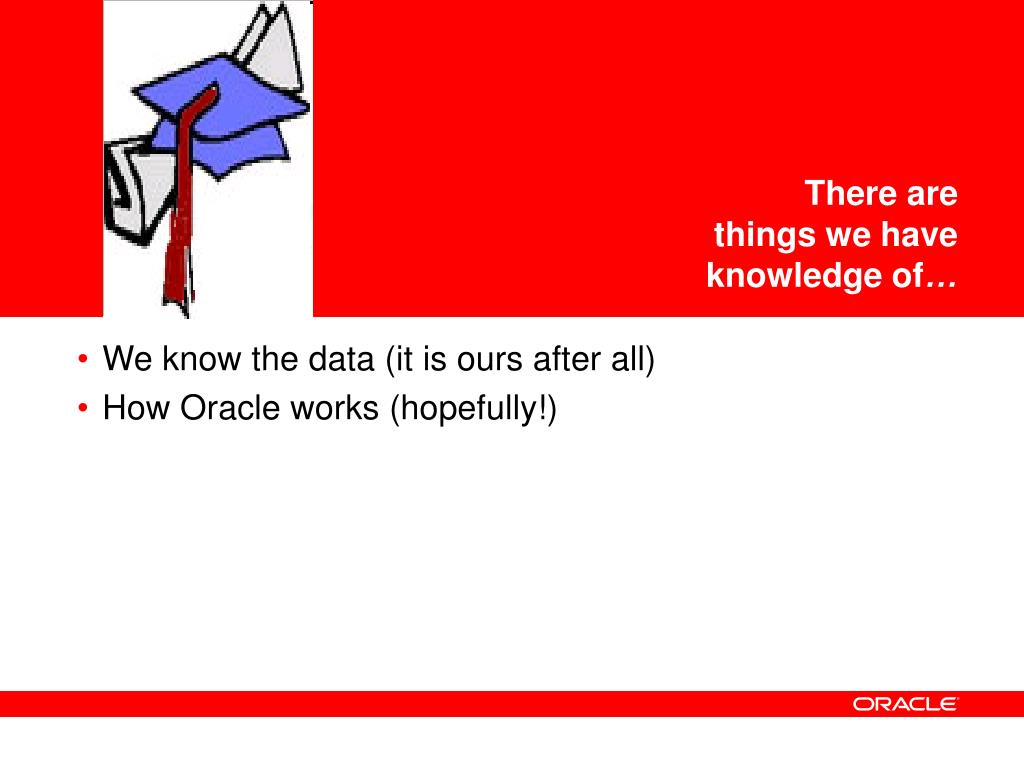 There are things we have knowledge of…

• We know the data (it is ours after all)
• How Oracle works (hopefully!)

ORACLE